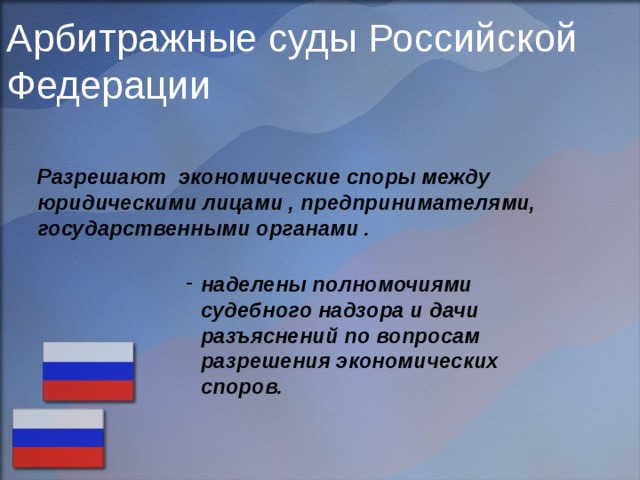 Арбитражные суды Российской Федерации

Разрешают экономические споры между юридическими лицами , предпринимателями, государственными органами .

- наделены полномочиями судебного надзора и дачи разъяснений по вопросам разрешения экономических споров.